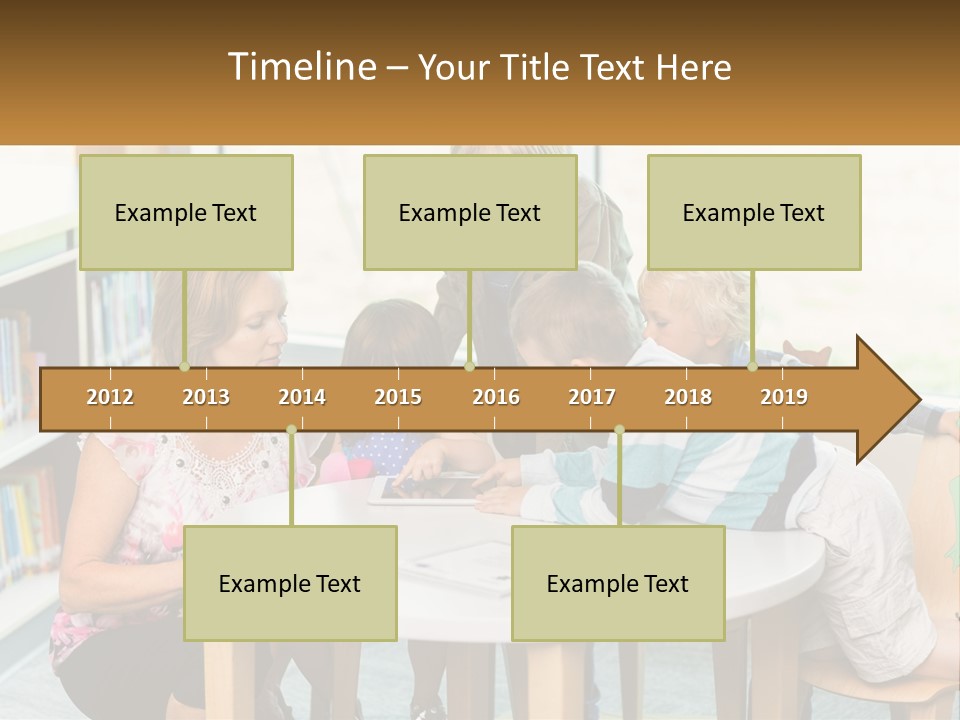 Timeline – Your Title Text Here

Example Text

Example Text

Example Text

2012 2013 2014 2015 2016 2017 2018 2019

Example Text

Example Text